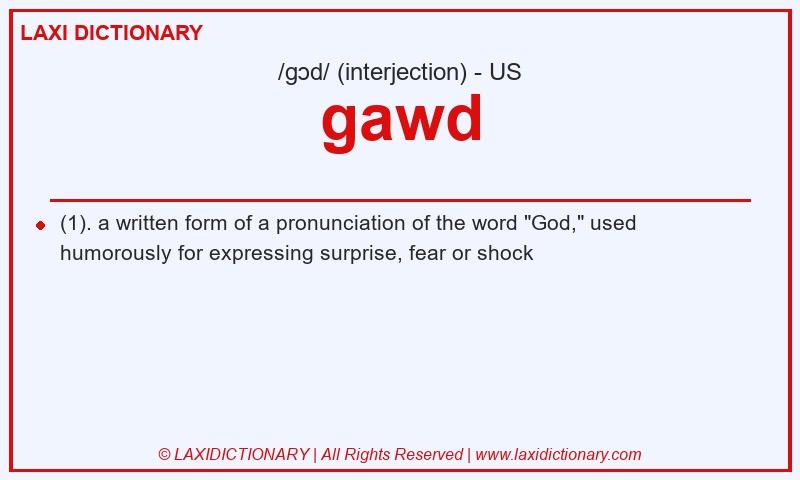 LAXI DICTIONARY

/gɔd/ (interjection) - US

gawd

(1). a written form of a pronunciation of the word "God," used humorously for expressing surprise, fear or shock

© LAXIDICTIONARY | All Rights Reserved | www.laxidictionary.com